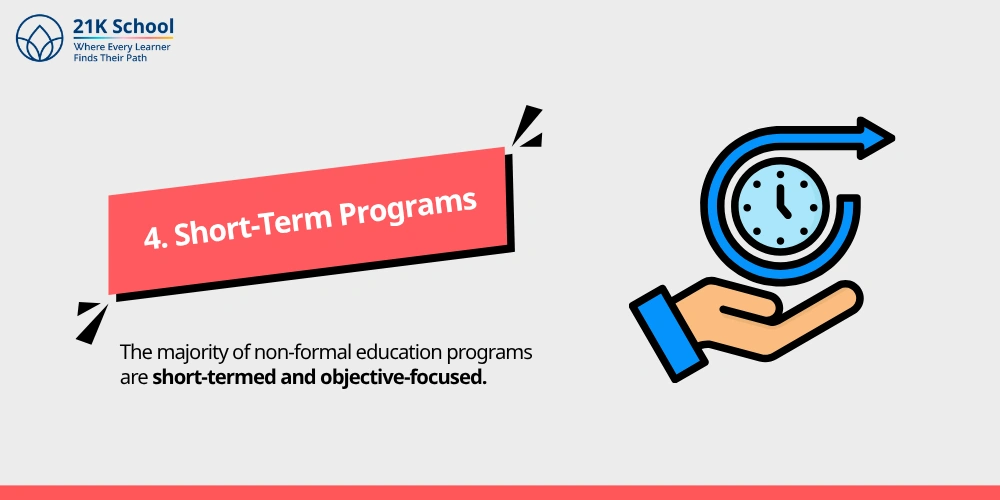 21K School
Where Every Learner
Finds Their Path

4. Short-Term Programs

The majority of non-formal education programs are short-termed and objective-focused.